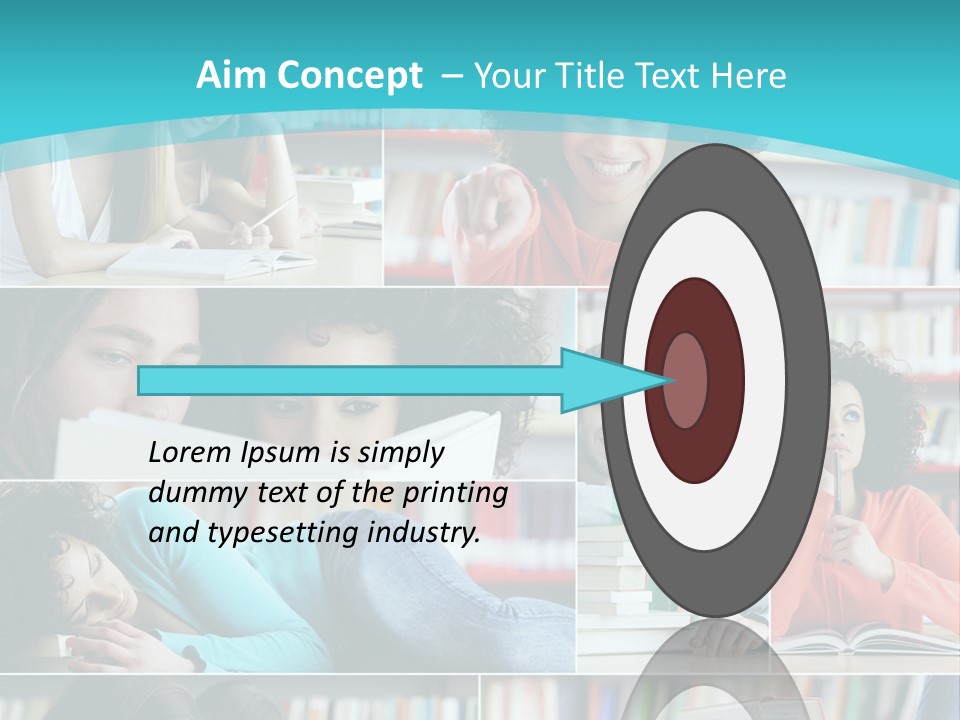 Aim Concept – Your Title Text Here

Lorem Ipsum is simply dummy text of the printing and typesetting industry.